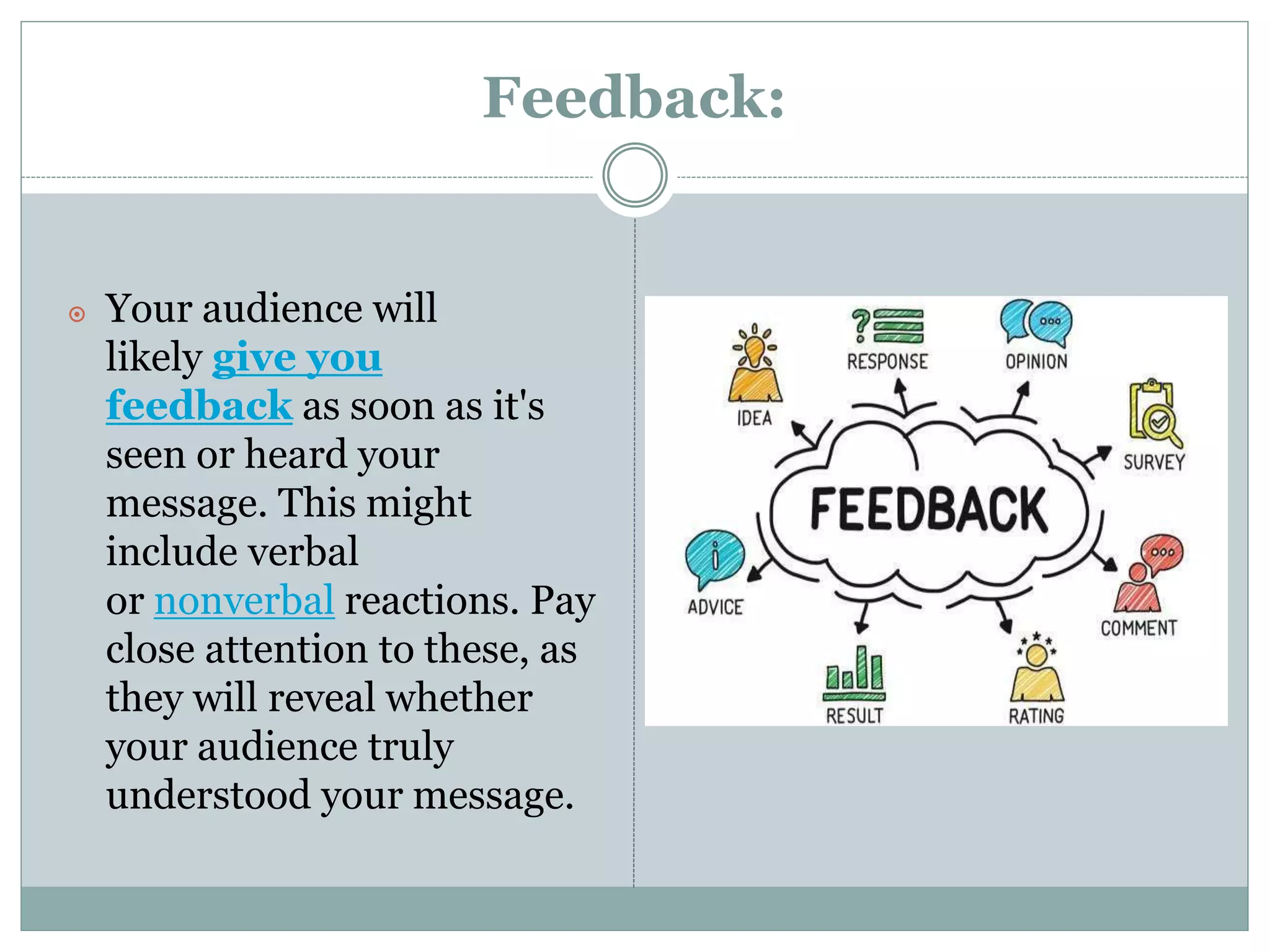 Feedback:

Your audience will likely give you feedback as soon as it's seen or heard your message. This might include verbal or nonverbal reactions. Pay close attention to these, as they will reveal whether your audience truly understood your message.

IDEA
RESPONSE
OPINION
SURVEY
FEEDBACK
ADVICE
COMMENT
RESULT
RATING